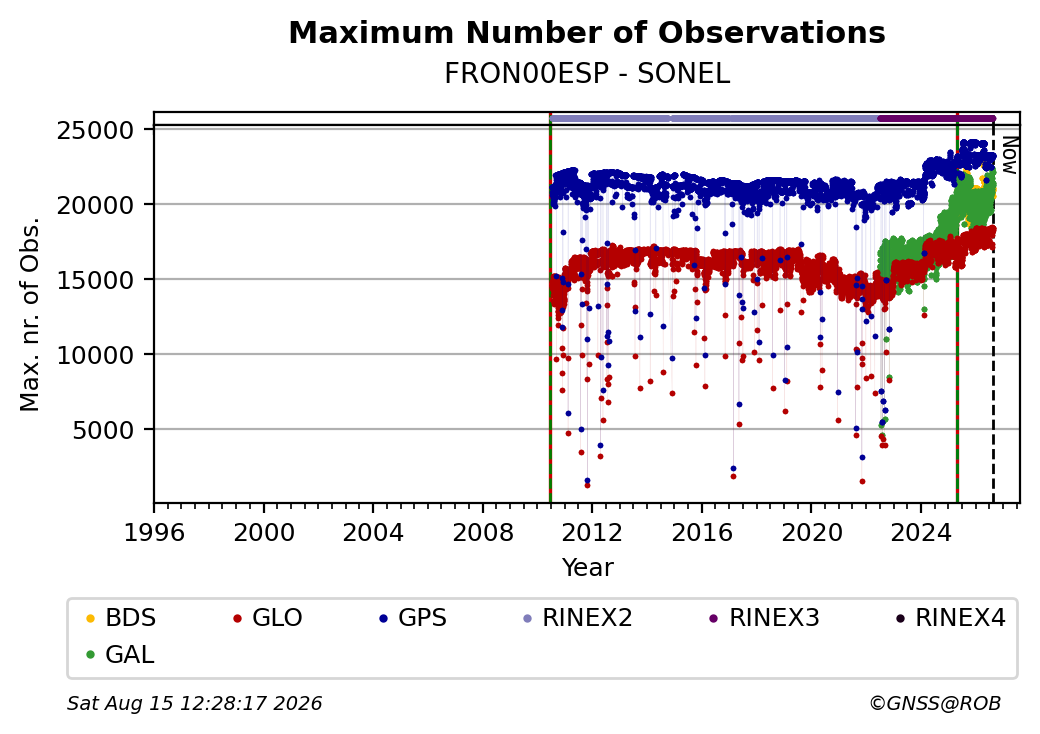 Maximum Number of Observations
FRON00ESP - SONEL

Max. nr. of Obs.

25000
20000
15000
10000
5000

Now

1996
2000
2004
2008
2012
2016
2020
2024

Year

BDS
GLO
GPS
RINEX2
RINEX3
RINEX4
GAL

Sat Aug 15 12:28:17 2026

©GNSS@ROB